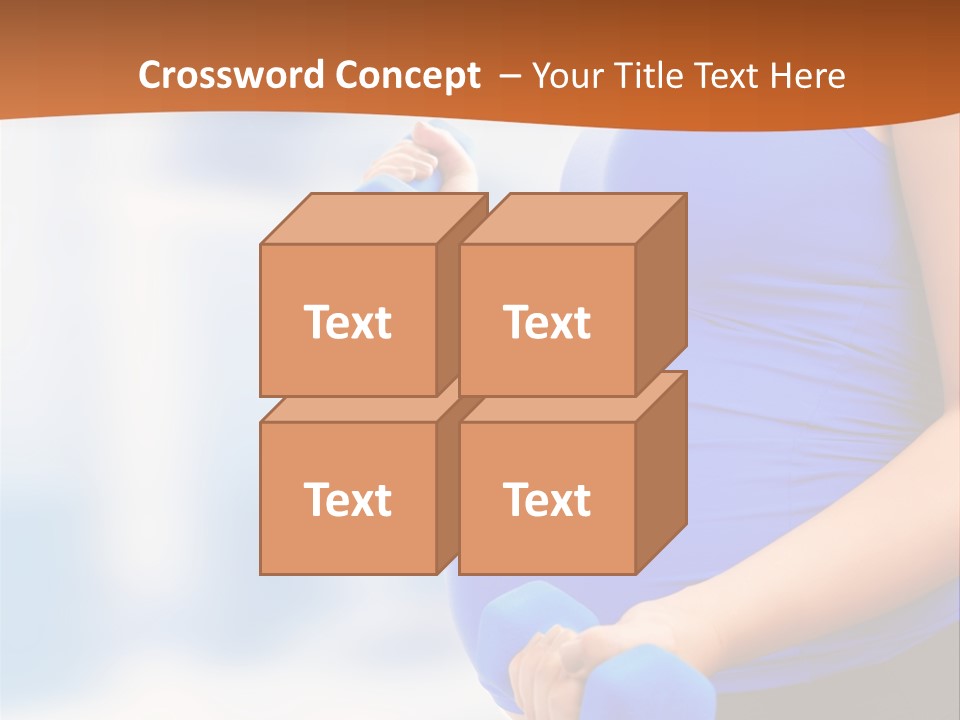 Crossword Concept – Your Title Text Here

Text

Text

Text

Text